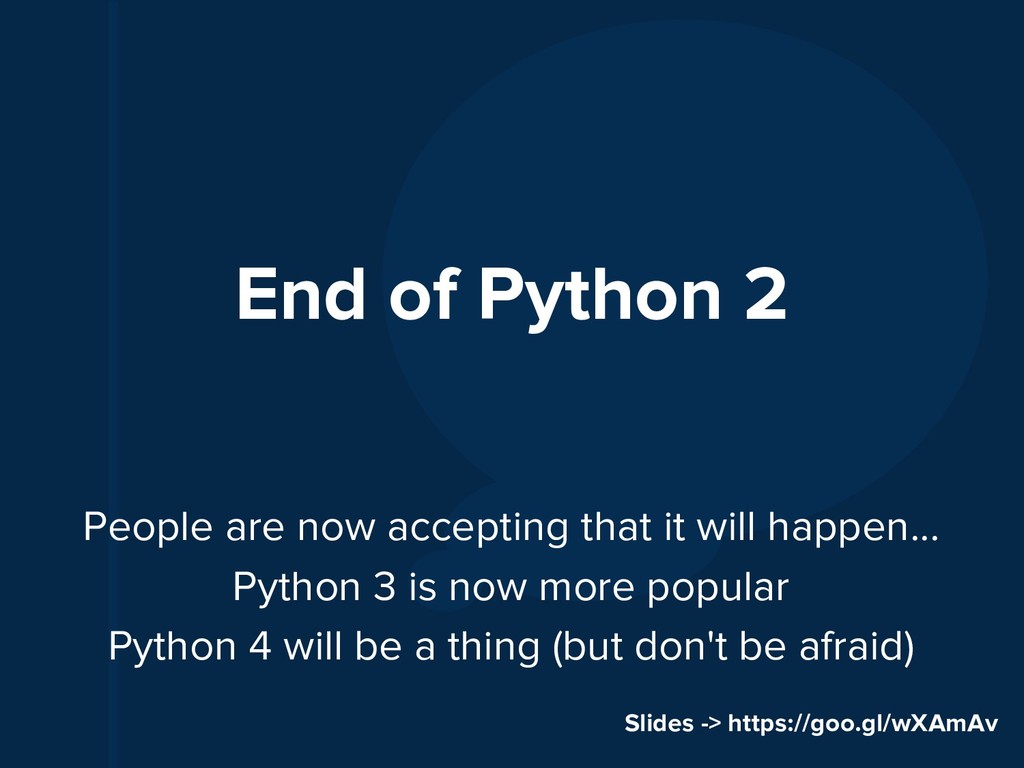 End of Python 2

People are now accepting that it will happen...
Python 3 is now more popular
Python 4 will be a thing (but don't be afraid)

Slides -> https://goo.gl/wXAmAv